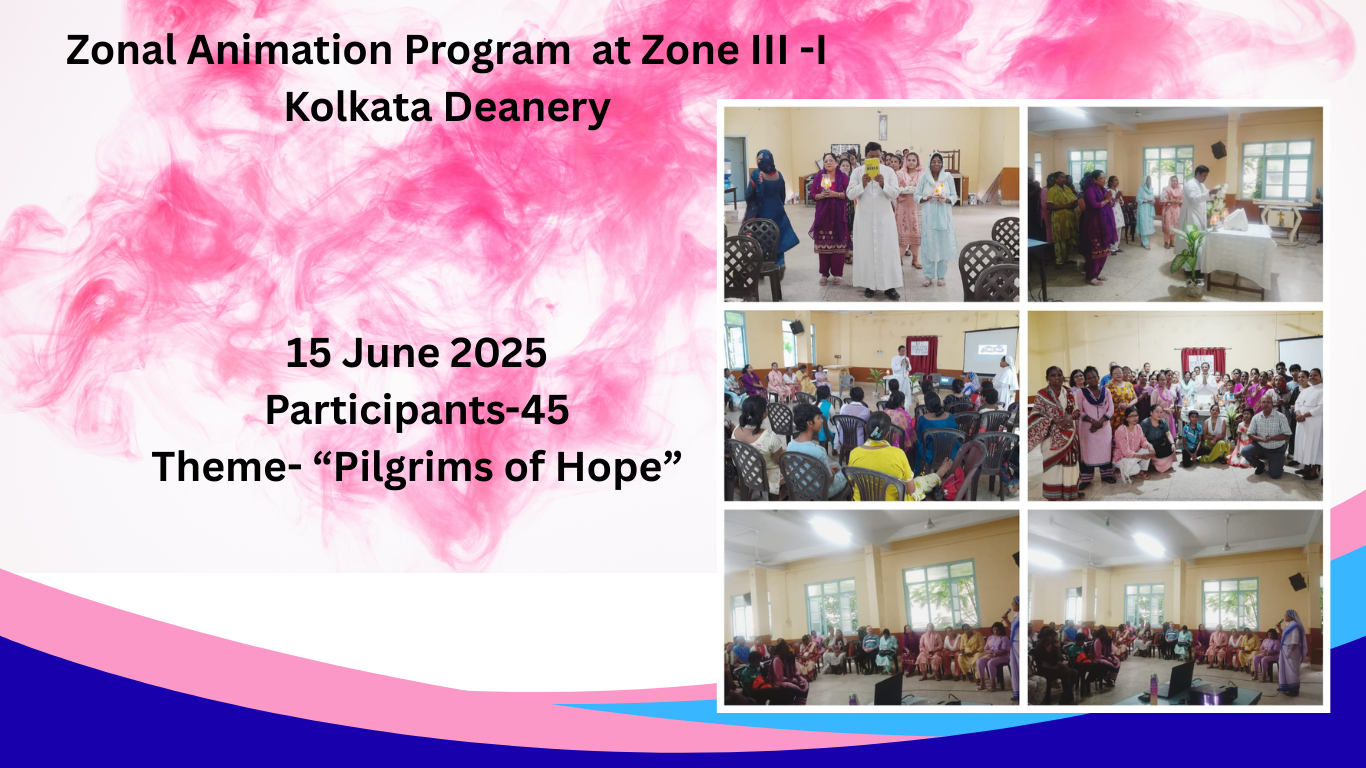 Zonal Animation Program at Zone III -I
Kolkata Deanery

15 June 2025
Participants-45
Theme- “Pilgrims of Hope”